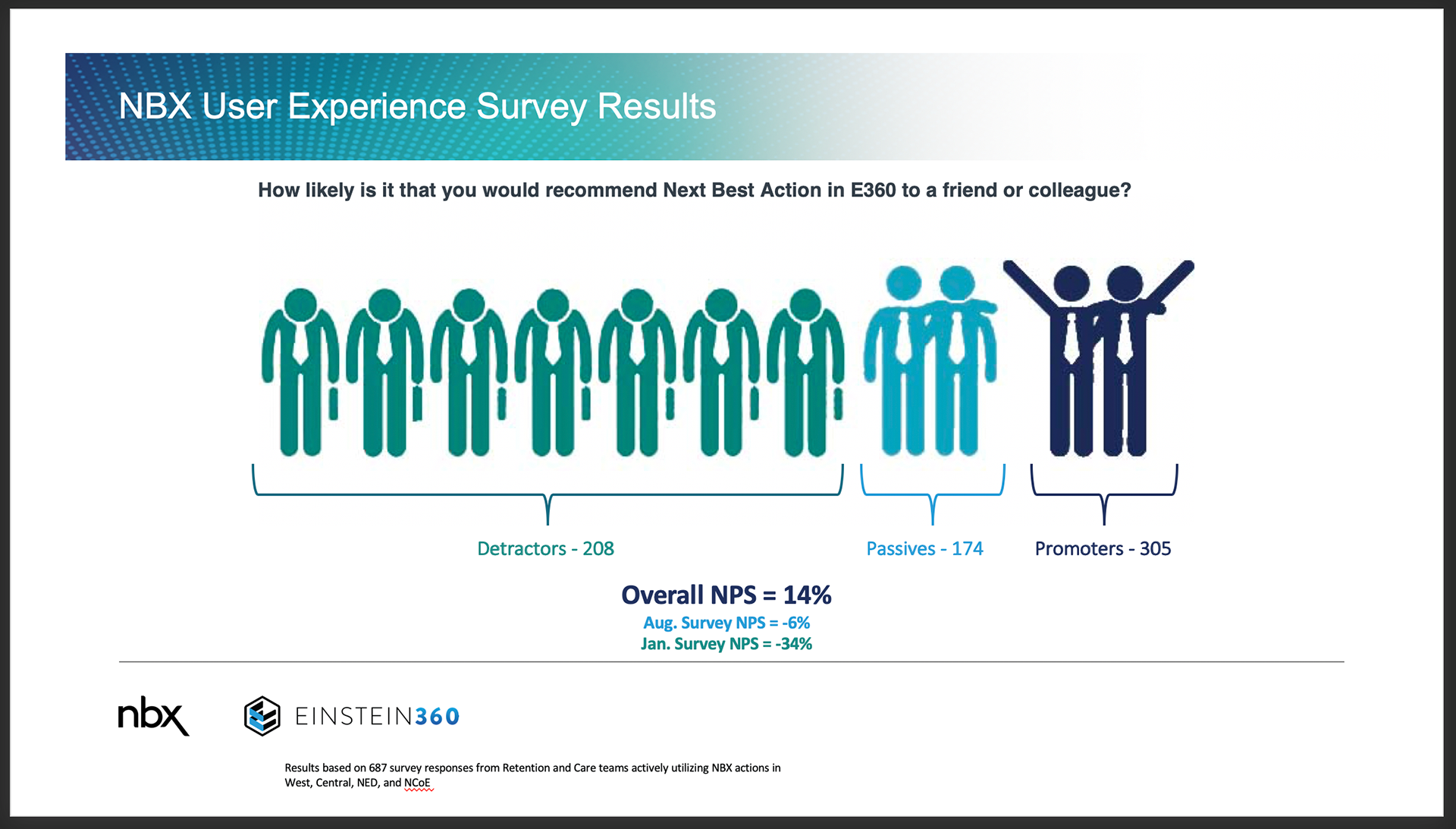 NBX User Experience Survey Results

How likely is it that you would recommend Next Best Action in E360 to a friend or colleague?

Detractors - 208

Passives - 174

Promoters - 305

Overall NPS = 14%

Aug. Survey NPS = -6%

Jan. Survey NPS = -34%

nbx

EINSTEIN360

Results based on 687 survey responses from Retention and Care teams actively utilizing NBX actions in West, Central, NED, and NCoE